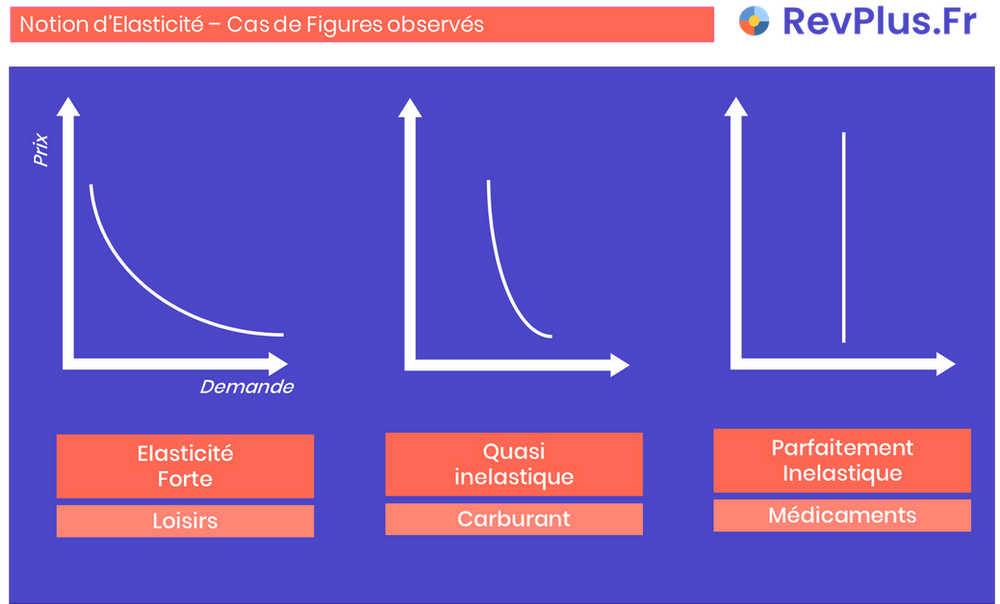 Notion d'Elasticité – Cas de Figures observés

RevPlus.Fr

Prix

Demande

Elasticité Forte

Loisirs

Quasi inelastique

Carburant

Parfaitement Inelastique

Médicaments